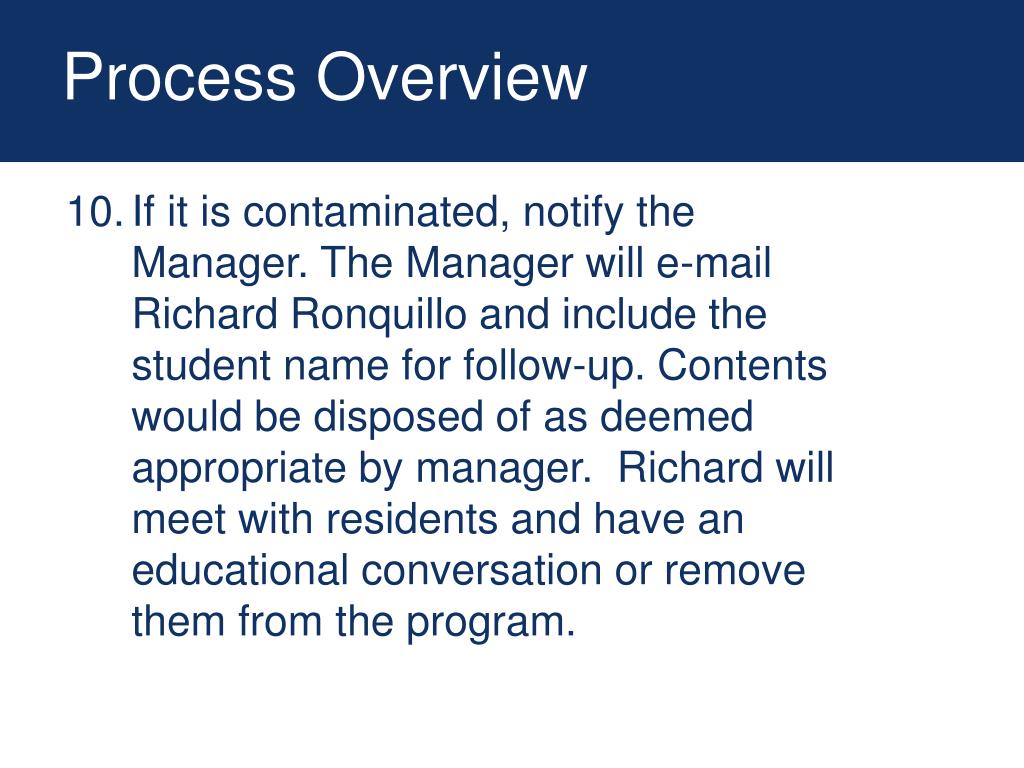 Process Overview

10. If it is contaminated, notify the Manager. The Manager will e-mail Richard Ronquillo and include the student name for follow-up. Contents would be disposed of as deemed appropriate by manager.  Richard will meet with residents and have an educational conversation or remove them from the program.